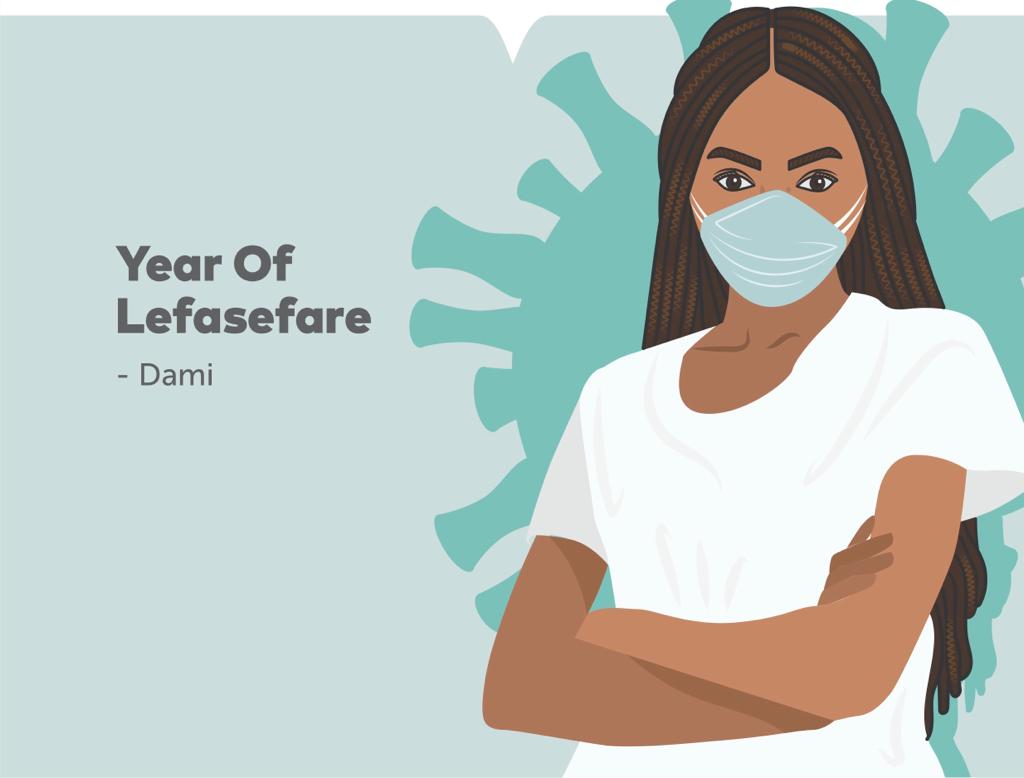 Year Of Lefasefare

- Dami